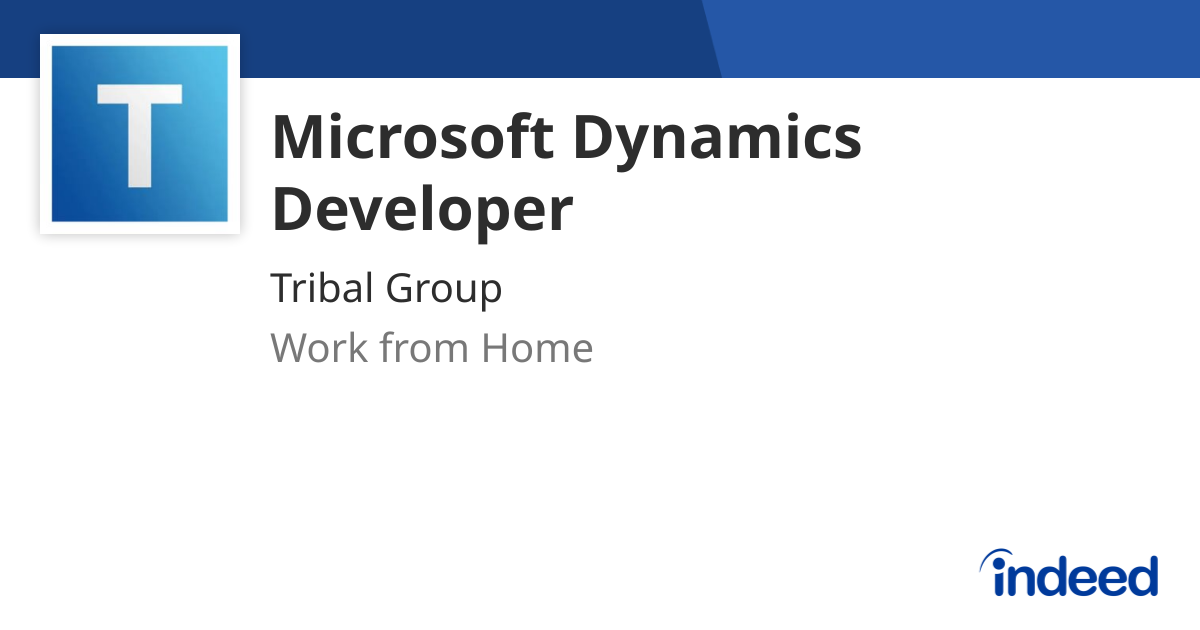 T

Microsoft Dynamics Developer

Tribal Group

Work from Home

indeed